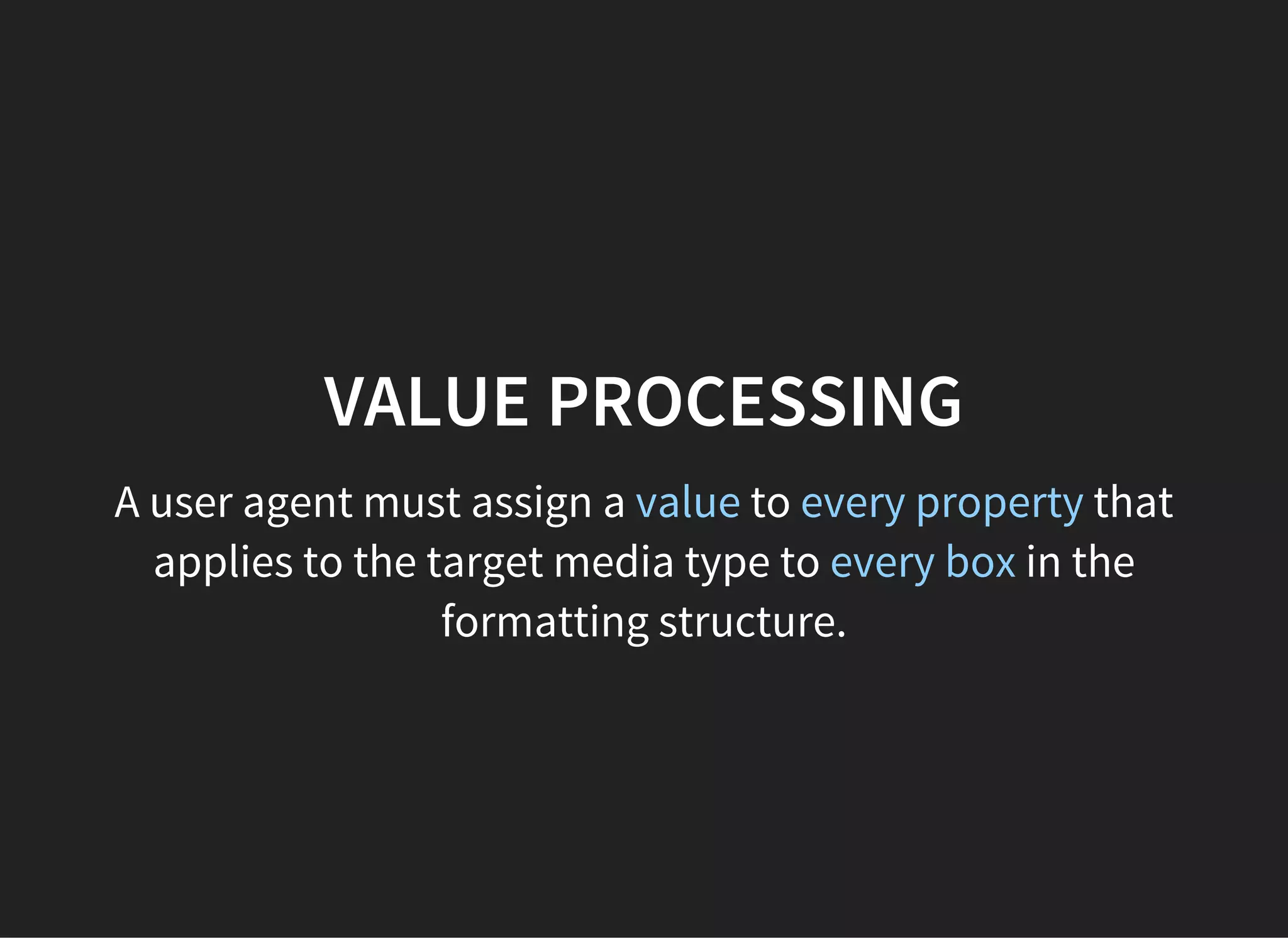 VALUE PROCESSING

A user agent must assign a value to every property that applies to the target media type to every box in the formatting structure.